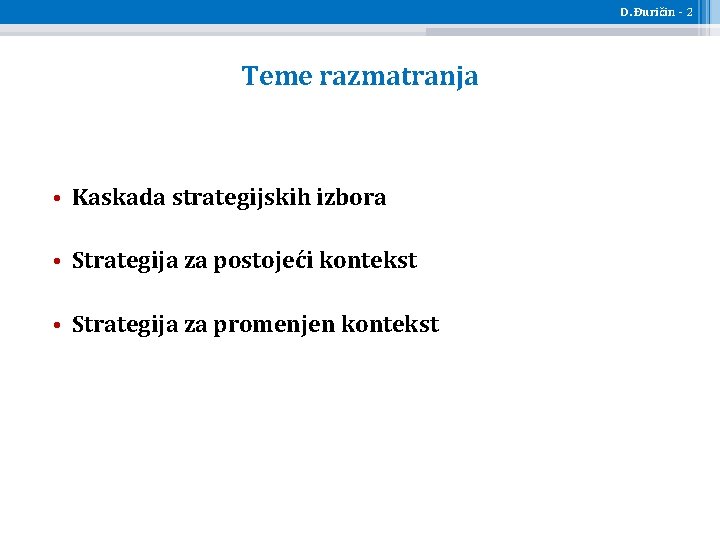 D.Đuričin - 2

Teme razmatranja

• Kaskada strategijskih izbora

• Strategija za postojeći kontekst

• Strategija za promenjen kontekst